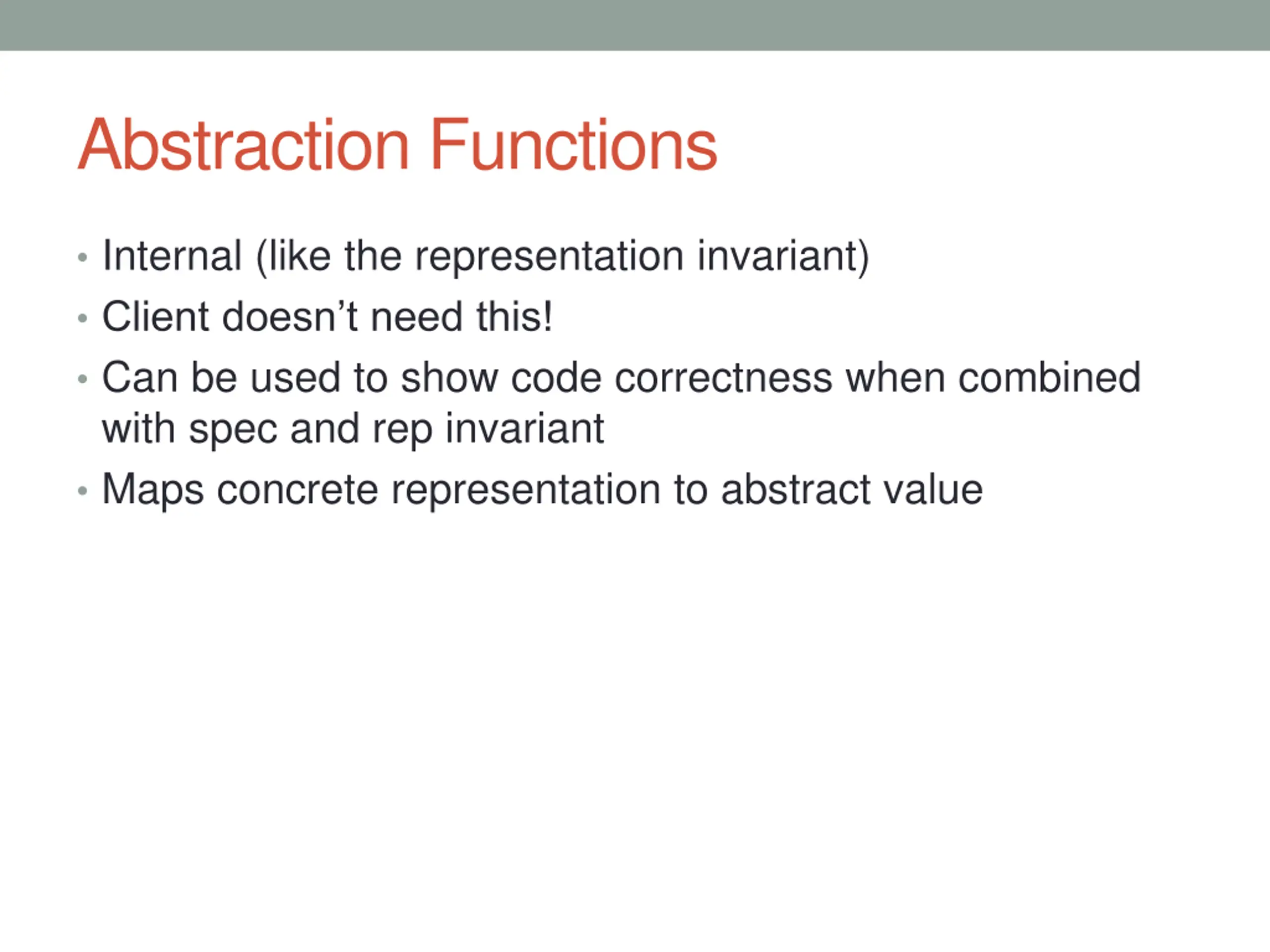 Abstraction Functions

• Internal (like the representation invariant)
• Client doesn’t need this!
• Can be used to show code correctness when combined with spec and rep invariant
• Maps concrete representation to abstract value